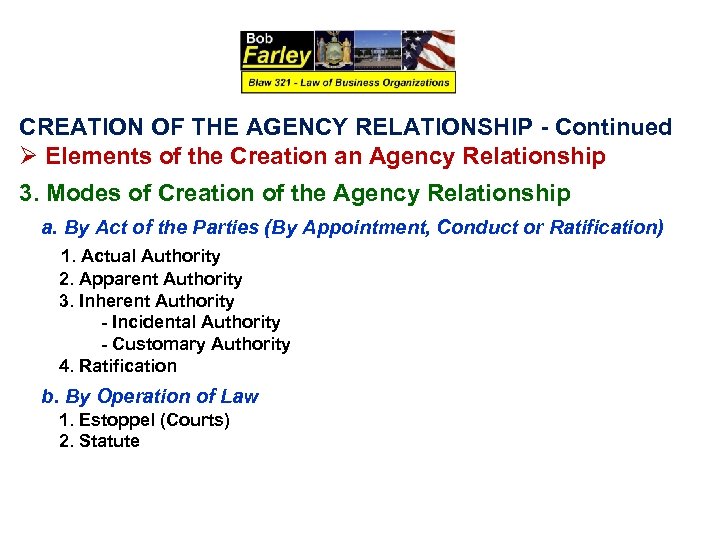 Bob
Farley
Blaw 321 - Law of Business Organizations

CREATION OF THE AGENCY RELATIONSHIP - Continued

➢ Elements of the Creation an Agency Relationship

3. Modes of Creation of the Agency Relationship

a. By Act of the Parties (By Appointment, Conduct or Ratification)

1. Actual Authority
2. Apparent Authority
3. Inherent Authority
- Incidental Authority
- Customary Authority
4. Ratification

b. By Operation of Law

1. Estoppel (Courts)
2. Statute